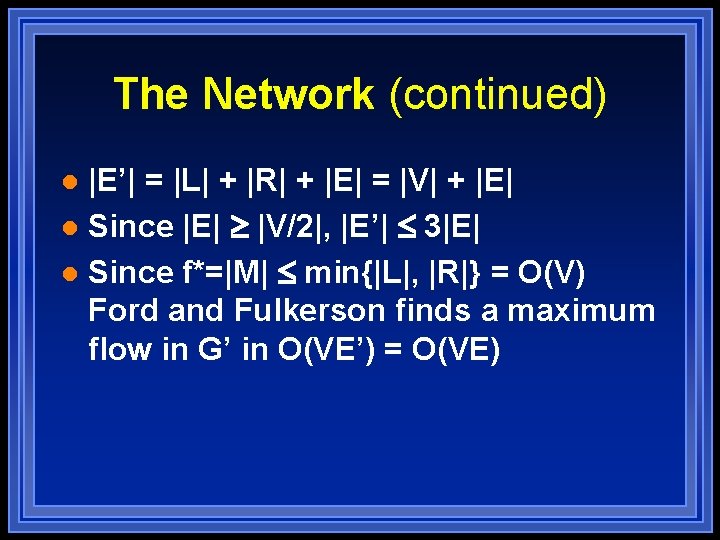 The Network (continued)

- $|E'| = |L| + |R| + |E| = |V| + |E|$
- Since $|E| \geq |V/2|$, $|E'| \leq 3|E|$
- Since $f^*=|M| \leq \min\{|L|, |R|\} = O(V)$ Ford and Fulkerson finds a maximum flow in G' in $O(VE') = O(VE)$